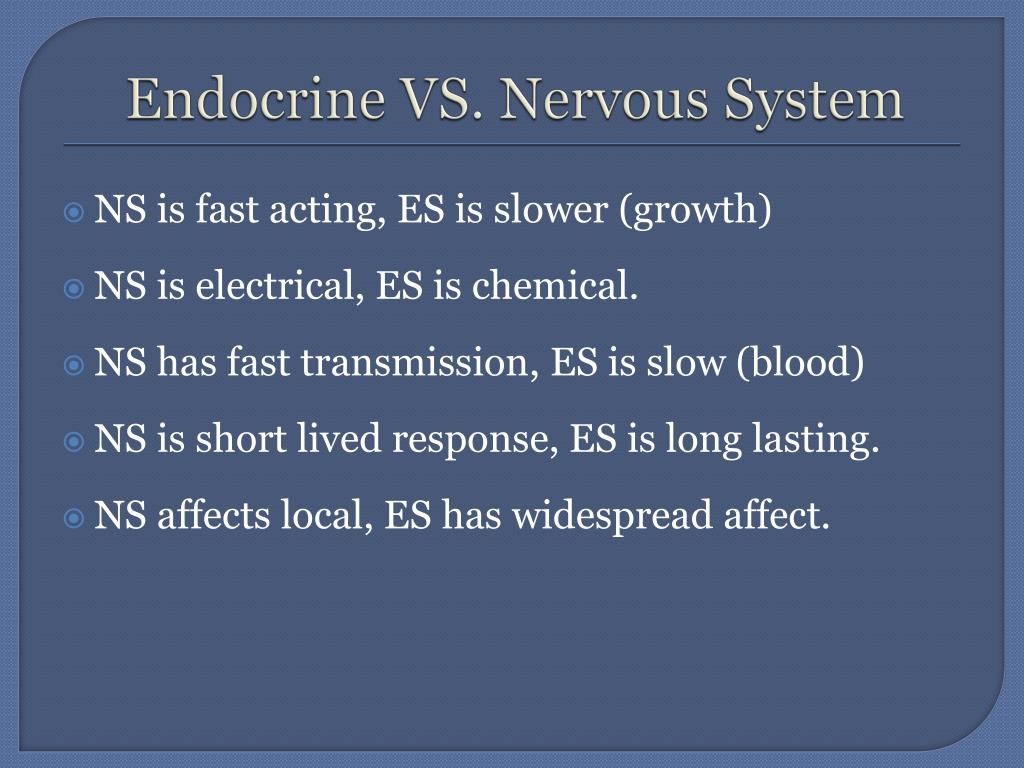 Endocrine VS. Nervous System

NS is fast acting, ES is slower (growth)

NS is electrical, ES is chemical.

NS has fast transmission, ES is slow (blood)

NS is short lived response, ES is long lasting.

NS affects local, ES has widespread affect.